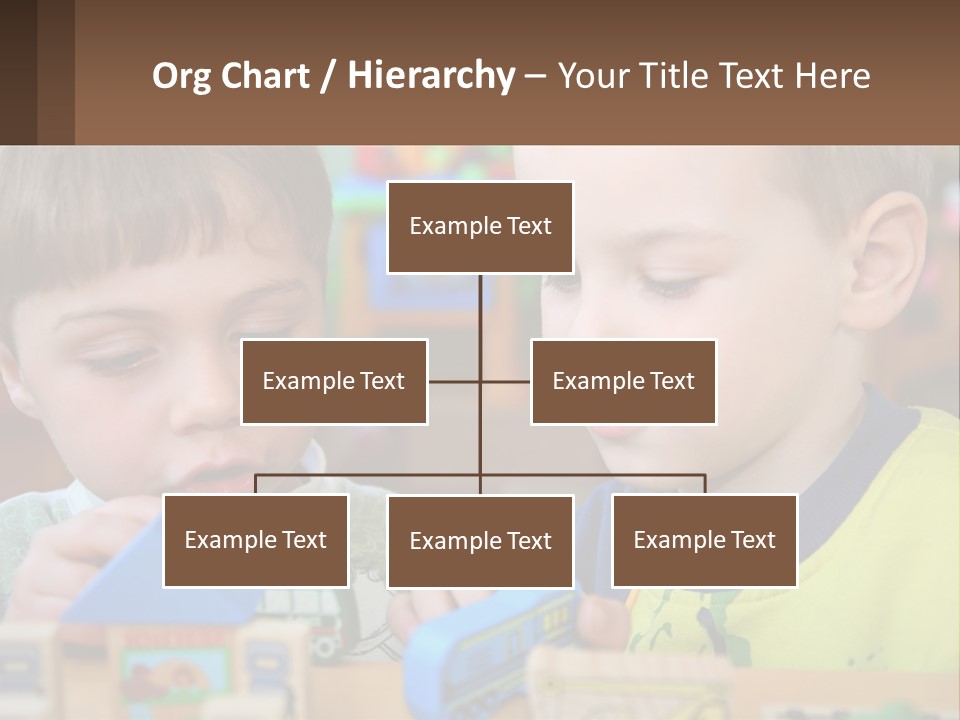 Org Chart / Hierarchy – Your Title Text Here

Example Text

Example Text

Example Text

Example Text

Example Text

Example Text